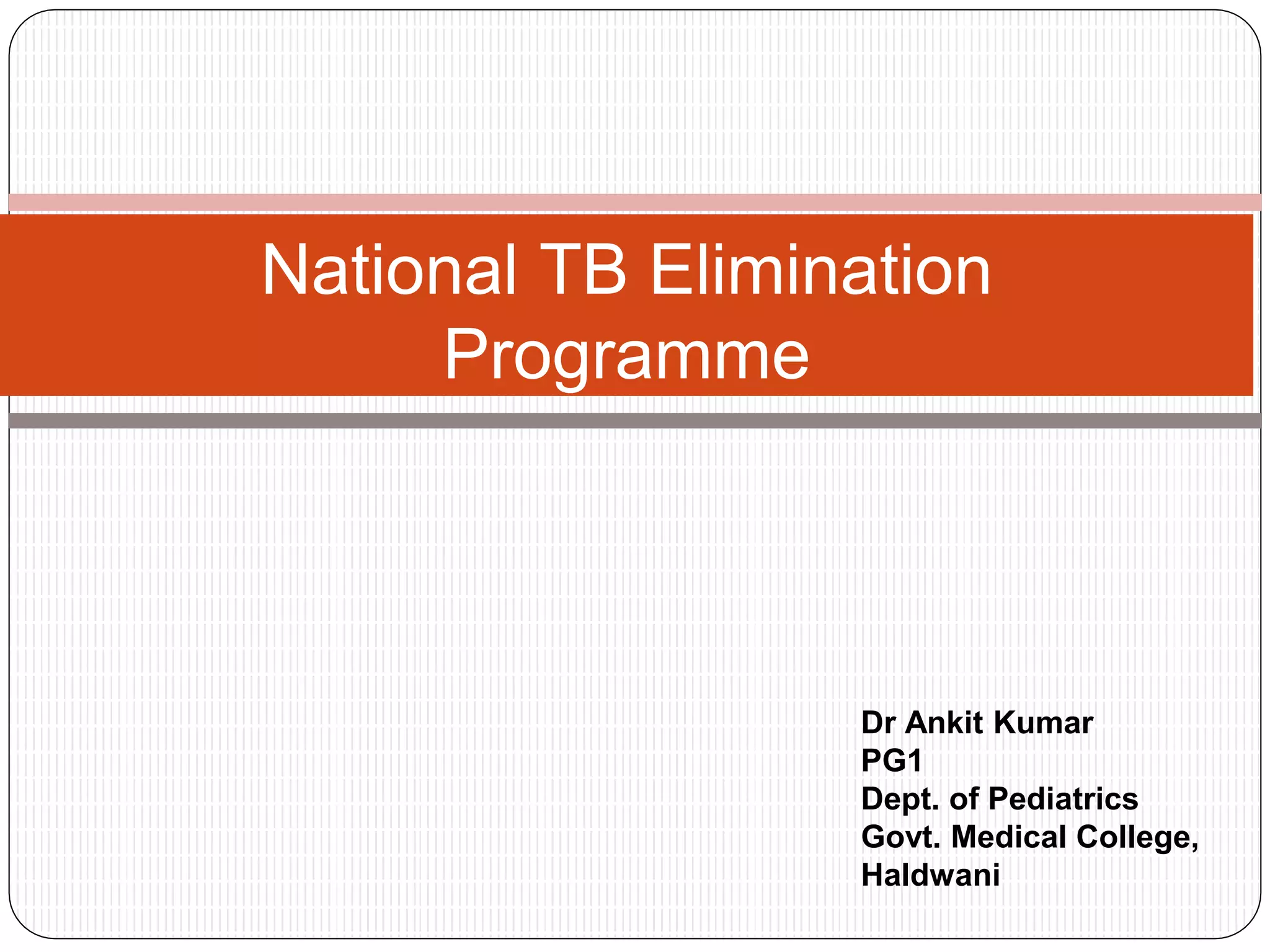 National TB Elimination Programme

Dr Ankit Kumar
PG1
Dept. of Pediatrics
Govt. Medical College, Haldwani